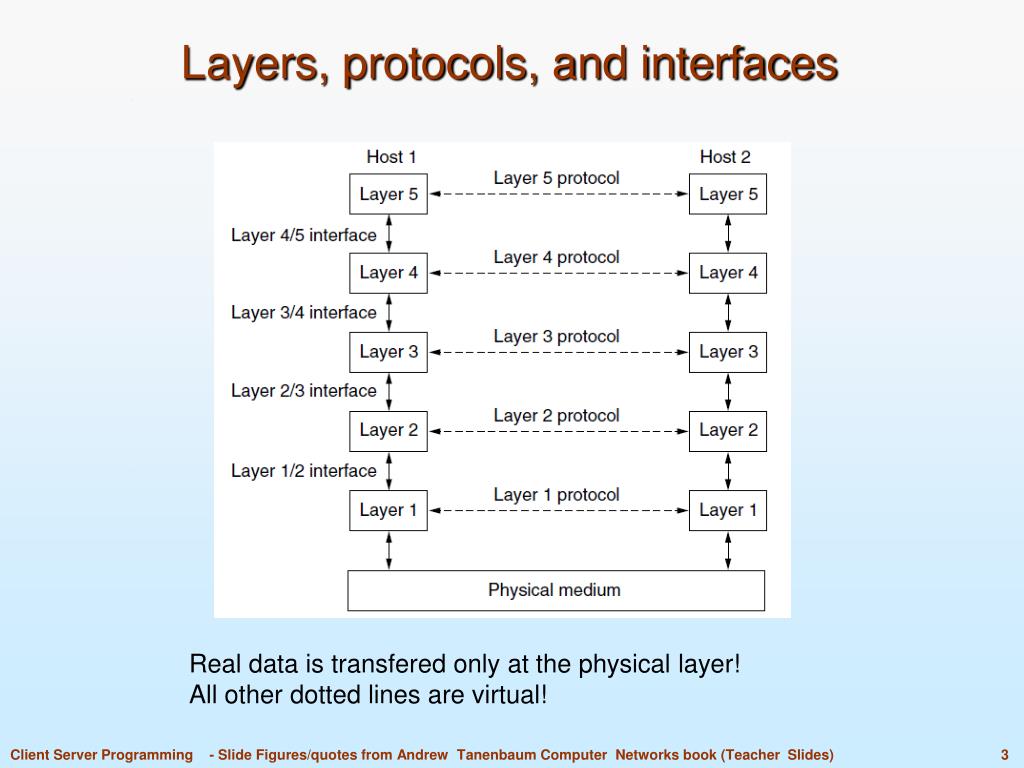 Layers, protocols, and interfaces

Host 1

Host 2

Layer 5

Layer 5 protocol

Layer 5

Layer 4/5 interface

Layer 4

Layer 4 protocol

Layer 4

Layer 3/4 interface

Layer 3

Layer 3 protocol

Layer 3

Layer 2/3 interface

Layer 2

Layer 2 protocol

Layer 2

Layer 1/2 interface

Layer 1

Layer 1 protocol

Layer 1

Physical medium

Real data is transfered only at the physical layer!
All other dotted lines are virtual!

Client Server Programming - Slide Figures/quotes from Andrew Tanenbaum Computer Networks book (Teacher Slides) 3